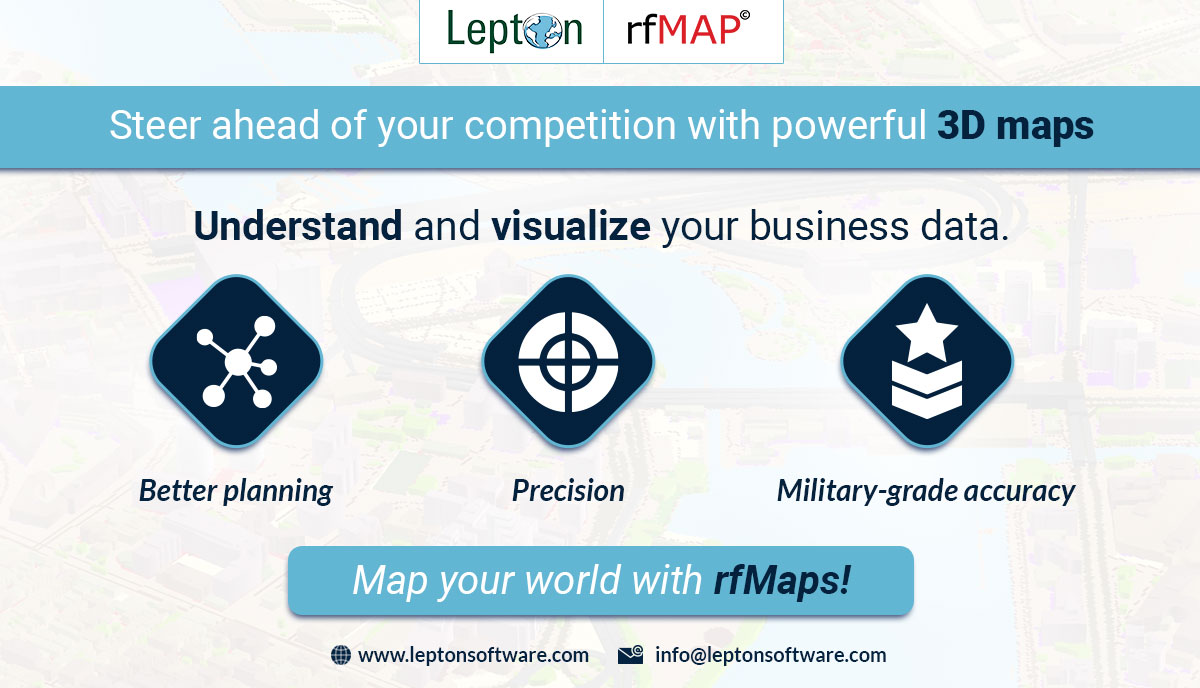 Lepton rfMAP©

Steer ahead of your competition with powerful 3D maps

Understand and visualize your business data.

Better planning

Precision

Military-grade accuracy

Map your world with rfMaps!

www.leptonsoftware.com info@leptonsoftware.com